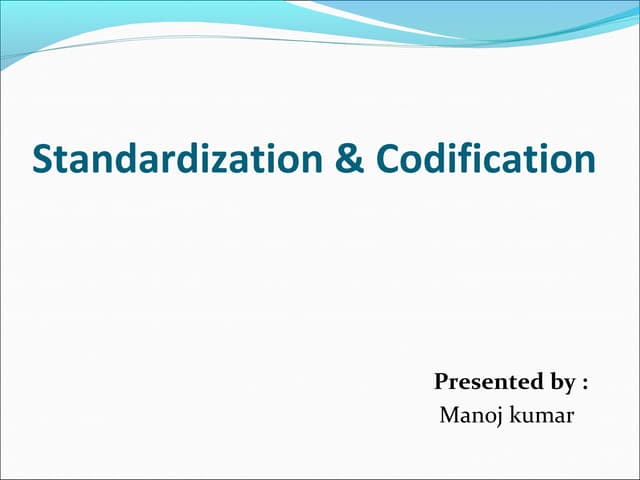 Standardization & Codification

Presented by :
Manoj kumar